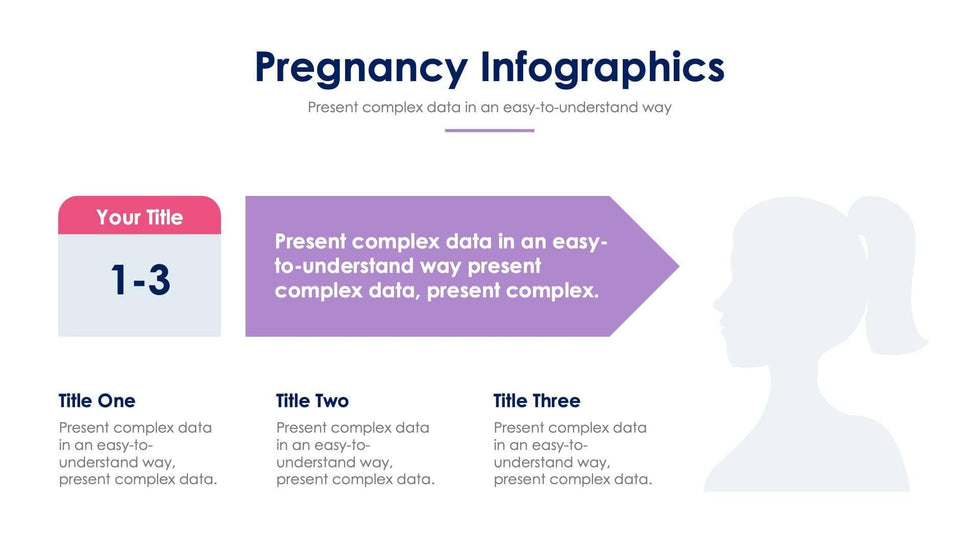 Pregnancy Infographics

Present complex data in an easy-to-understand way

Your Title

1-3

Present complex data in an easy-to-understand way present complex data, present complex.

Title One

Present complex data in an easy-to-understand way, present complex data.

Title Two

Present complex data in an easy-to-understand way, present complex data.

Title Three

Present complex data in an easy-to-understand way, present complex data.